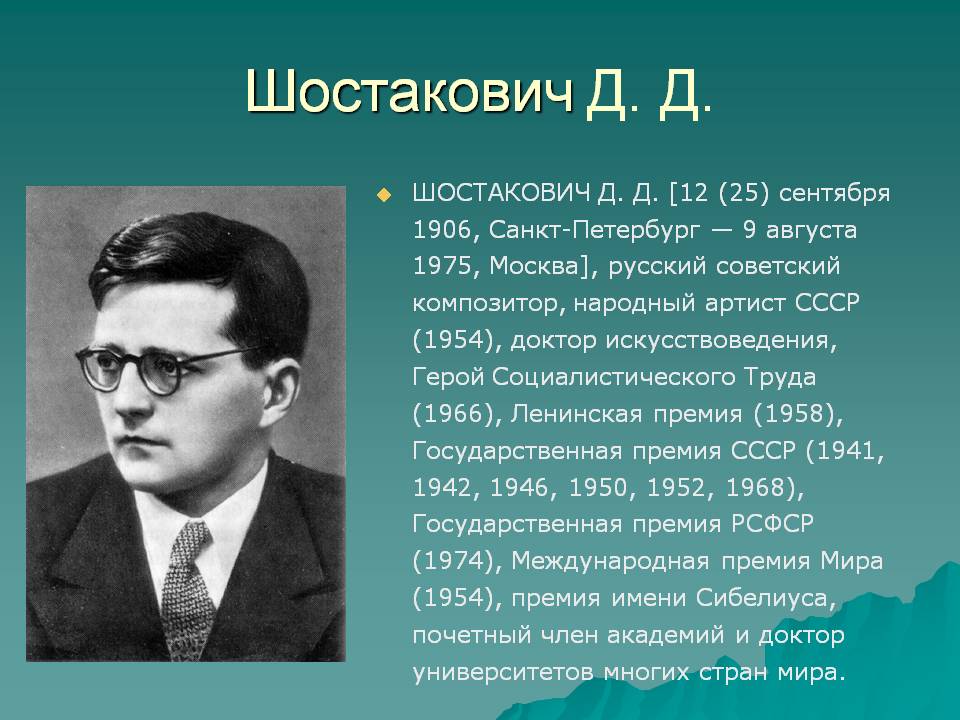 Шостакович Д. Д.

ШОСТАКОВИЧ Д. Д. [12 (25) сентября 1906, Санкт-Петербург — 9 августа 1975, Москва], русский советский композитор, народный артист СССР (1954), доктор искусствоведения, Герой Социалистического Труда (1966), Ленинская премия (1958), Государственная премия СССР (1941, 1942, 1946, 1950, 1952, 1968), Государственная премия РСФСР (1974), Международная премия Мира (1954), премия имени Сибелиуса, почетный член академий и доктор университетов многих стран мира.